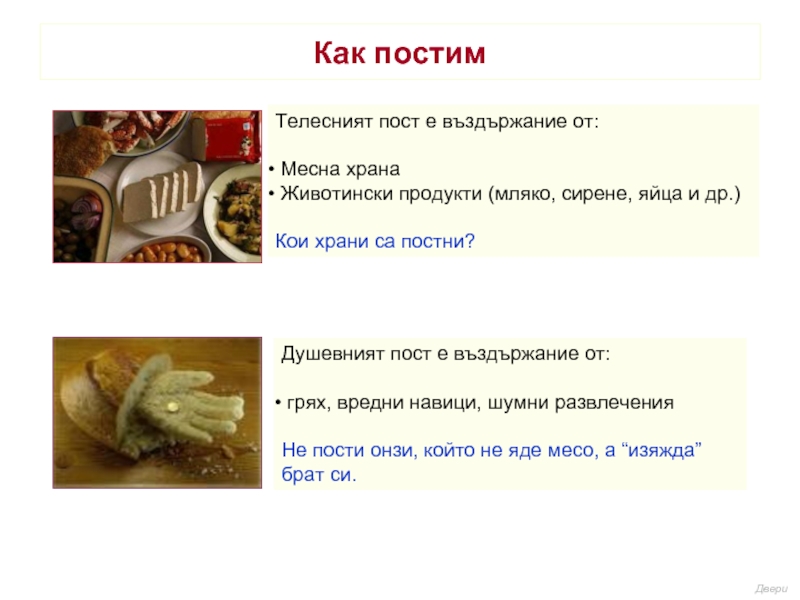 Как постим

Телесният пост е въздържание от:

• Месна храна
• Животински продукти (мляко, сирене, яйца и др.)

Кои храни са постни?

Душевният пост е въздържание от:

• грях, вредни навици, шумни развлечения

Не пости онзи, който не яде месо, а “изяжда” брат си.

Двери